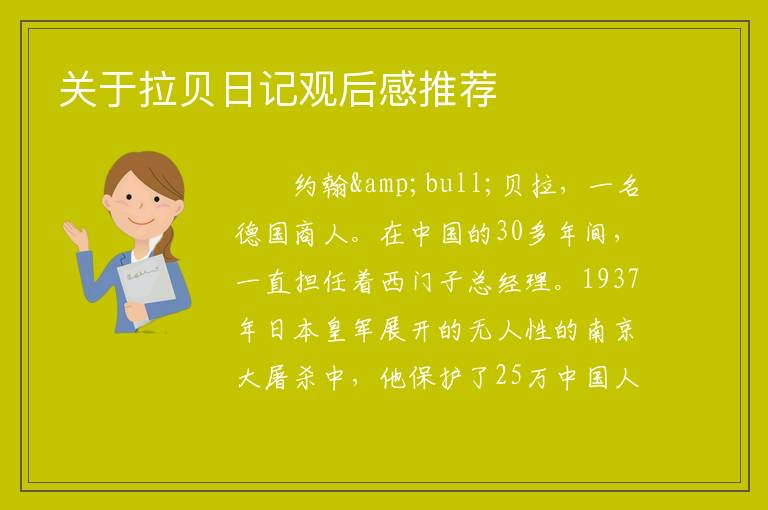 关于拉贝日记观后感推荐

约翰&amp;bull;贝拉，一名德国商人。在中国的30多年间，一直担任着西门子总经理。1937年日本皇军展开的无人性的南京大屠杀中，他保护了25万中国人